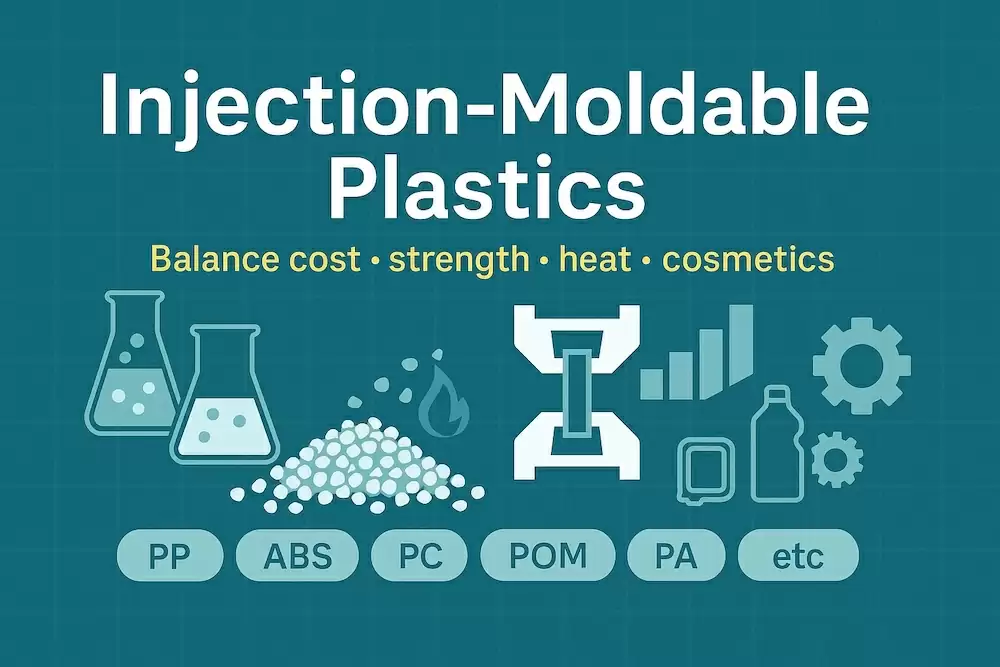 Injection-Moldable Plastics

Balance cost • strength • heat • cosmetics

PP
ABS
PC
POM
PA
etc